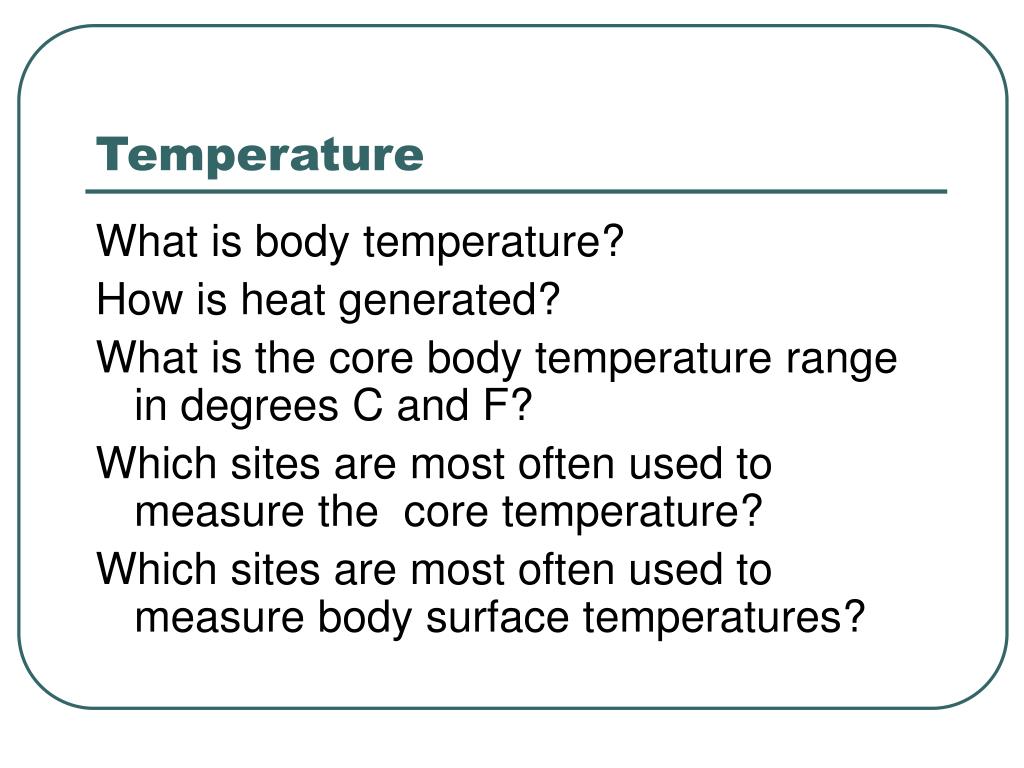 Temperature

What is body temperature?

How is heat generated?

What is the core body temperature range in degrees C and F?

Which sites are most often used to measure the  core temperature?

Which sites are most often used to measure body surface temperatures?